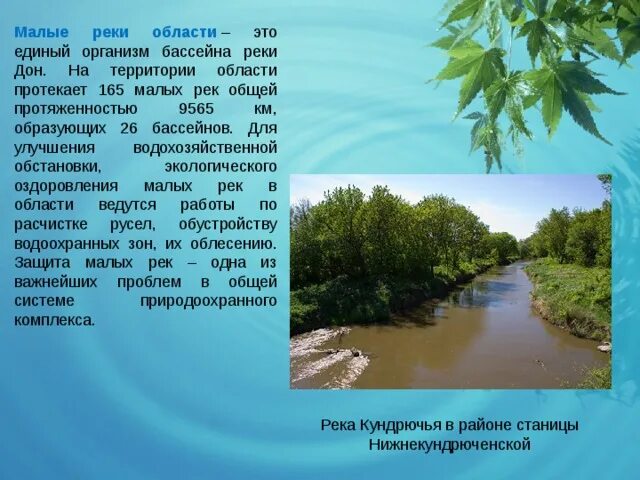 Малые реки области – это единый организм бассейна реки Дон. На территории области протекает 165 малых рек общей протяженностью 9565 км, образующих 26 бассейнов. Для улучшения водохозяйственной обстановки, экологического оздоровления малых рек в области ведутся работы по расчистке русел, обустройству водоохранных зон, их облесению. Защита малых рек – одна из важнейших проблем в общей системе природоохранного комплекса.

Река Кундрючья в районе станицы Нижнекундрюченской